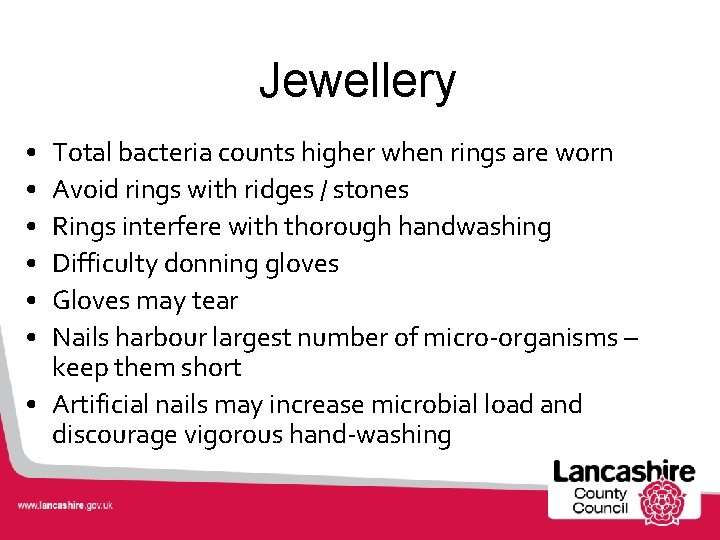 Jewellery

• Total bacteria counts higher when rings are worn
• Avoid rings with ridges / stones
• Rings interfere with thorough handwashing
• Difficulty donning gloves
• Gloves may tear
• Nails harbour largest number of micro-organisms – keep them short
• Artificial nails may increase microbial load and discourage vigorous hand-washing

www.lancashire.gov.uk

Lancashire County Council